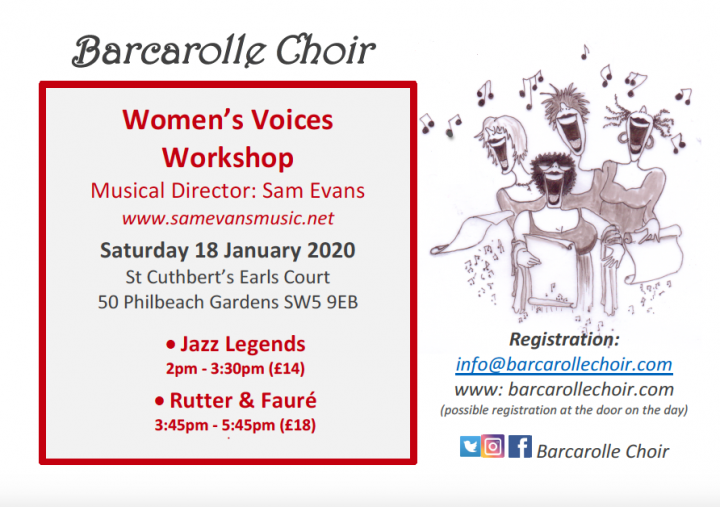 Barcarolle Choir

Women's Voices Workshop

Musical Director: Sam Evans

www.samevansmusic.net

Saturday 18 January 2020

St Cuthbert's Earls Court

50 Philbeach Gardens SW5 9EB

• Jazz Legends

2pm - 3:30pm (£14)

• Rutter & Fauré

3:45pm - 5:45pm (£18)

Registration:

info@barcarollechoir.com

www: barcarollechoir.com

(possible registration at the door on the day)

Barcarolle Choir